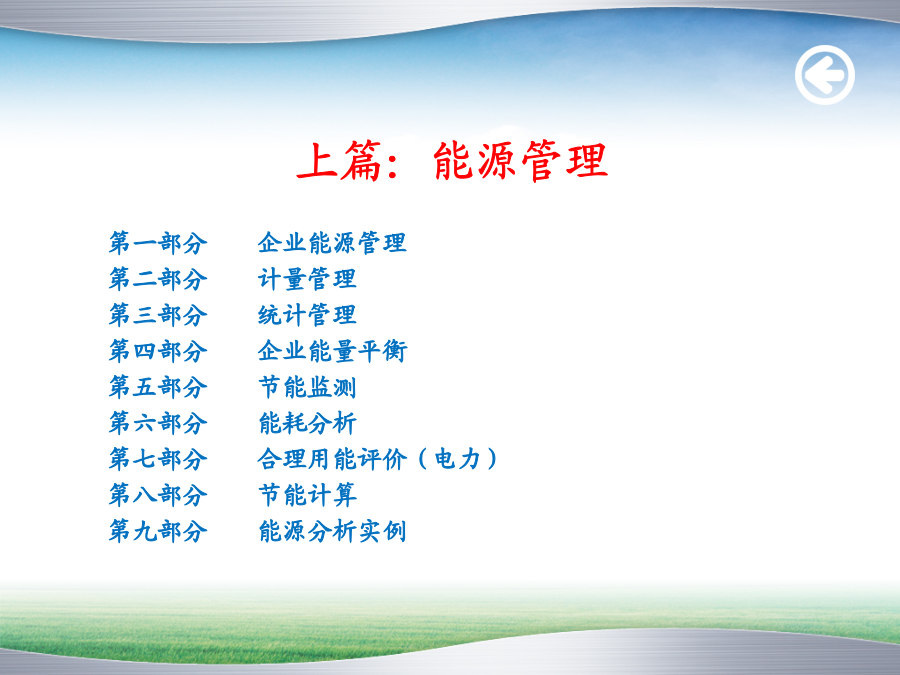 上篇：能源管理

第一部分　企业能源管理
第二部分　计量管理
第三部分　统计管理
第四部分　企业能量平衡
第五部分　节能监测
第六部分　能耗分析
第七部分　合理用能评价（电力）
第八部分　节能计算
第九部分　能源分析实例